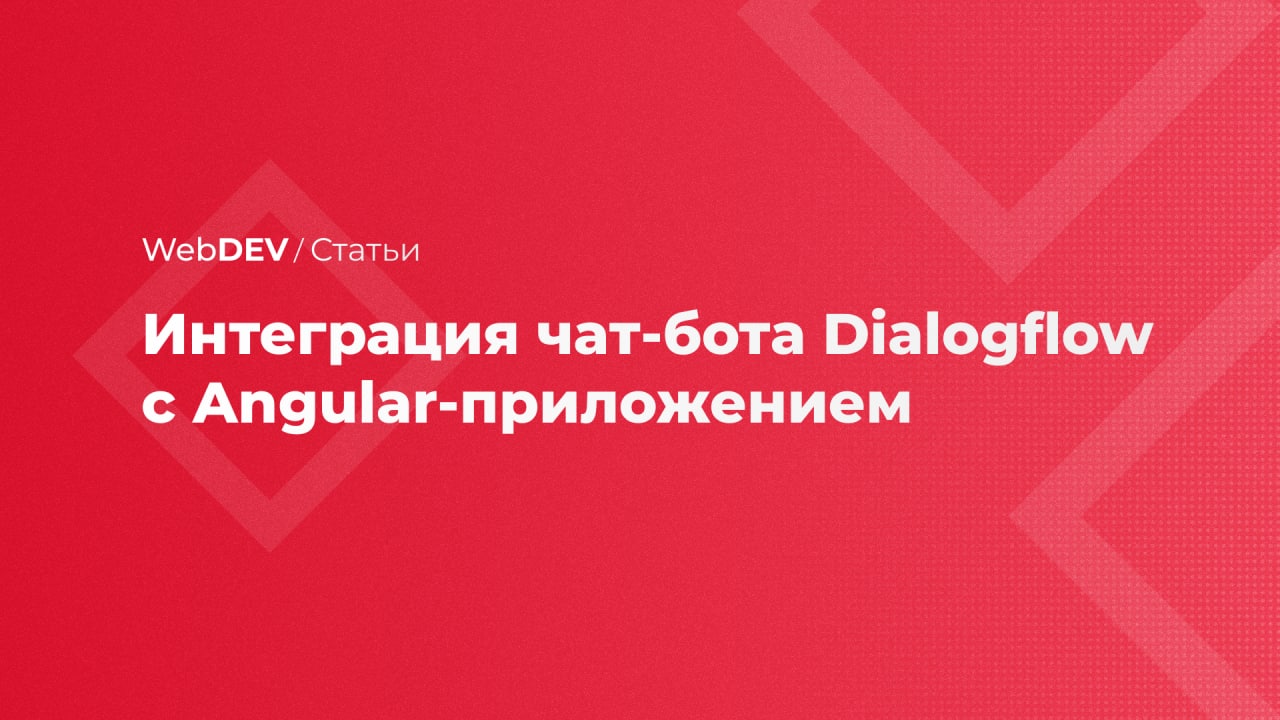 WebDEV / Статьи

Интеграция чат-бота Dialogflow с Angular-приложением